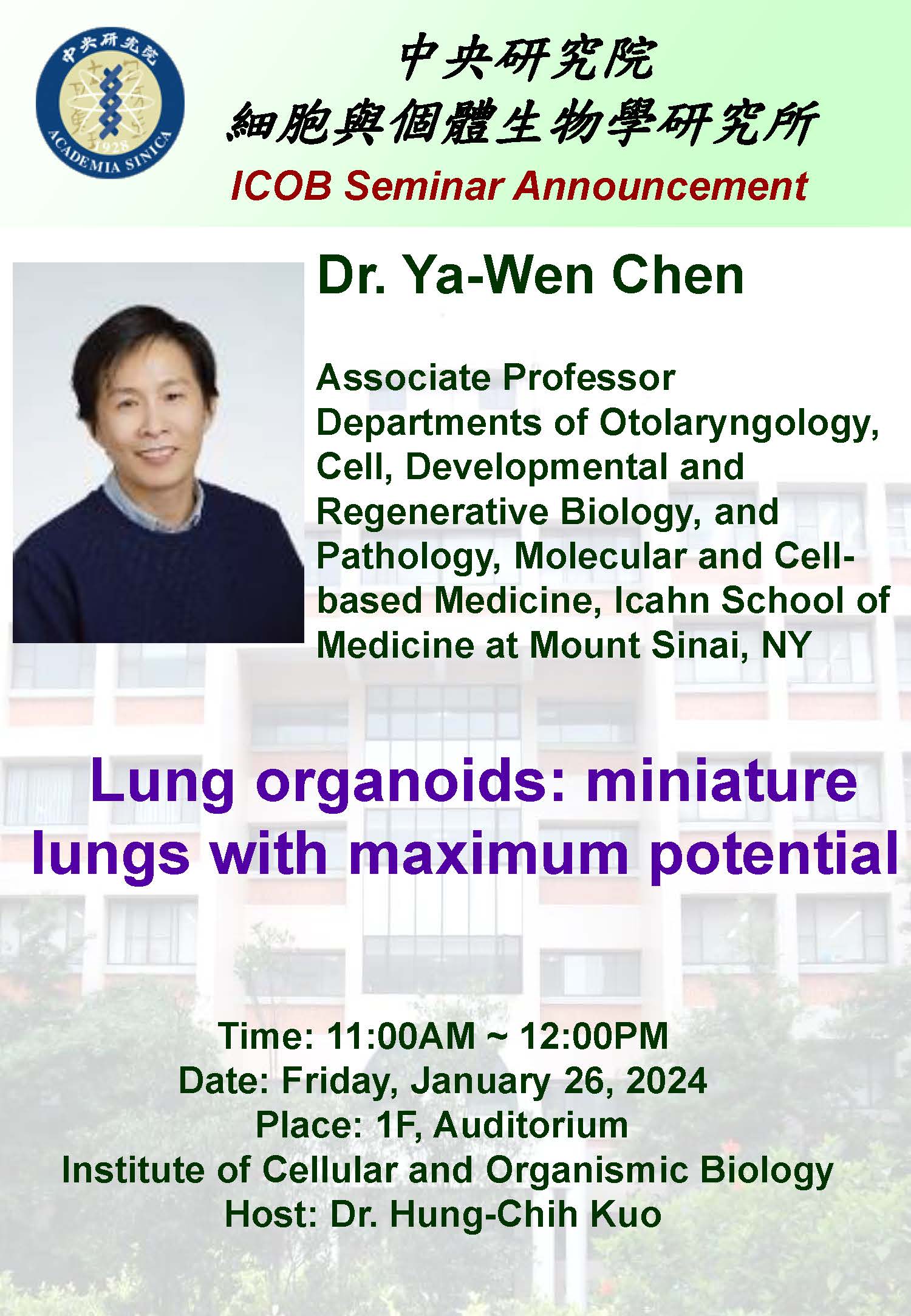 中央研究院
1928
ACADEMIA SINICA

中央研究院
細胞與個體生物學研究所
ICOB Seminar Announcement

Dr. Ya-Wen Chen

Associate Professor
Departments of Otolaryngology, Cell, Developmental and Regenerative Biology, and Pathology, Molecular and Cell-based Medicine, Icahn School of Medicine at Mount Sinai, NY

Lung organoids: miniature lungs with maximum potential

Time: 11:00AM ~ 12:00PM
Date: Friday, January 26, 2024
Place: 1F, Auditorium
Institute of Cellular and Organismic Biology
Host: Dr. Hung-Chih Kuo